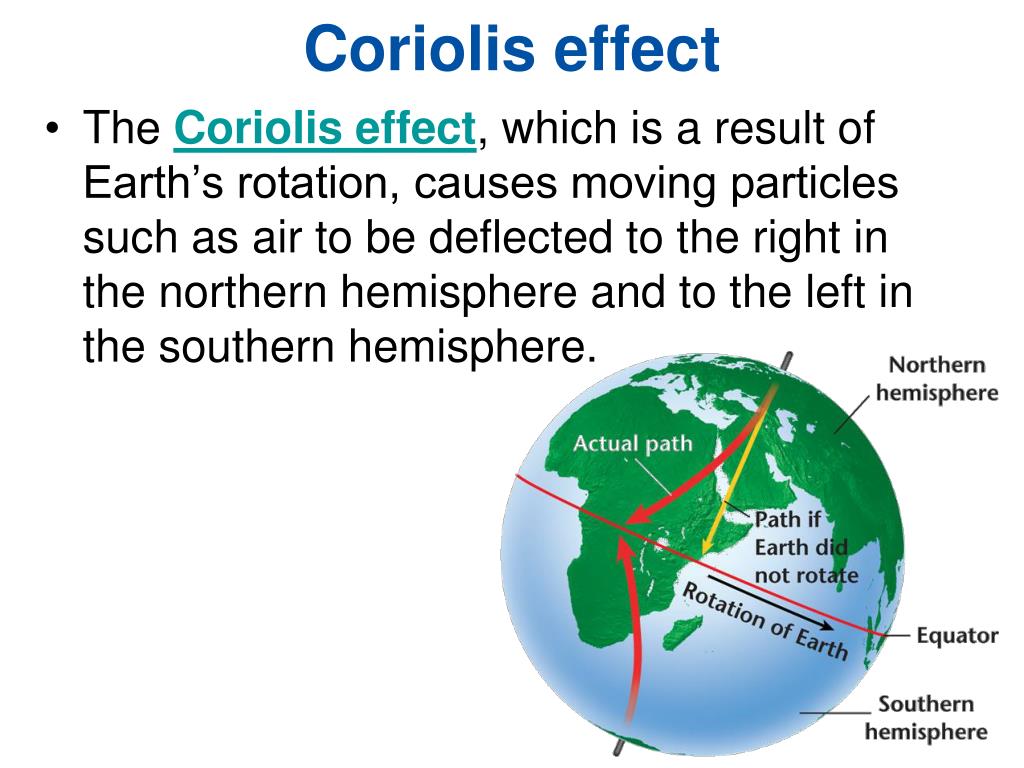 Coriolis effect

• The Coriolis effect, which is a result of Earth's rotation, causes moving particles such as air to be deflected to the right in the northern hemisphere and to the left in the southern hemisphere.

Northern hemisphere

Actual path

Path if Earth did not rotate

Rotation of Earth

Equator

Southern hemisphere